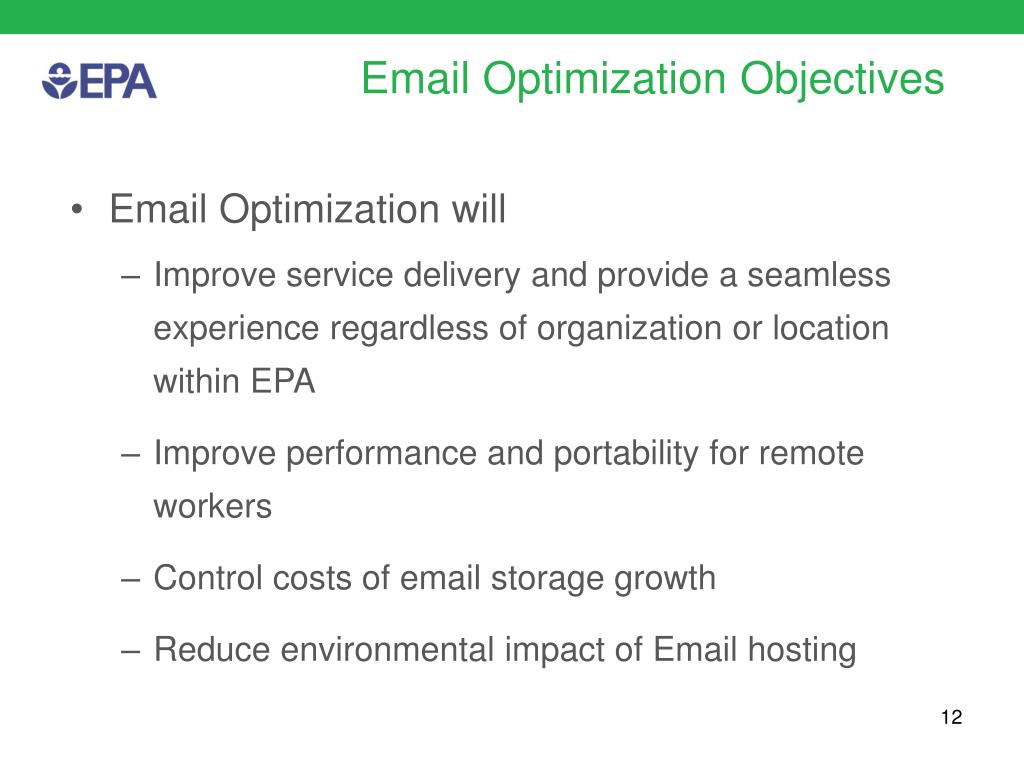 EPA

Email Optimization Objectives

• Email Optimization will

– Improve service delivery and provide a seamless experience regardless of organization or location within EPA

– Improve performance and portability for remote workers

– Control costs of email storage growth

– Reduce environmental impact of Email hosting

12